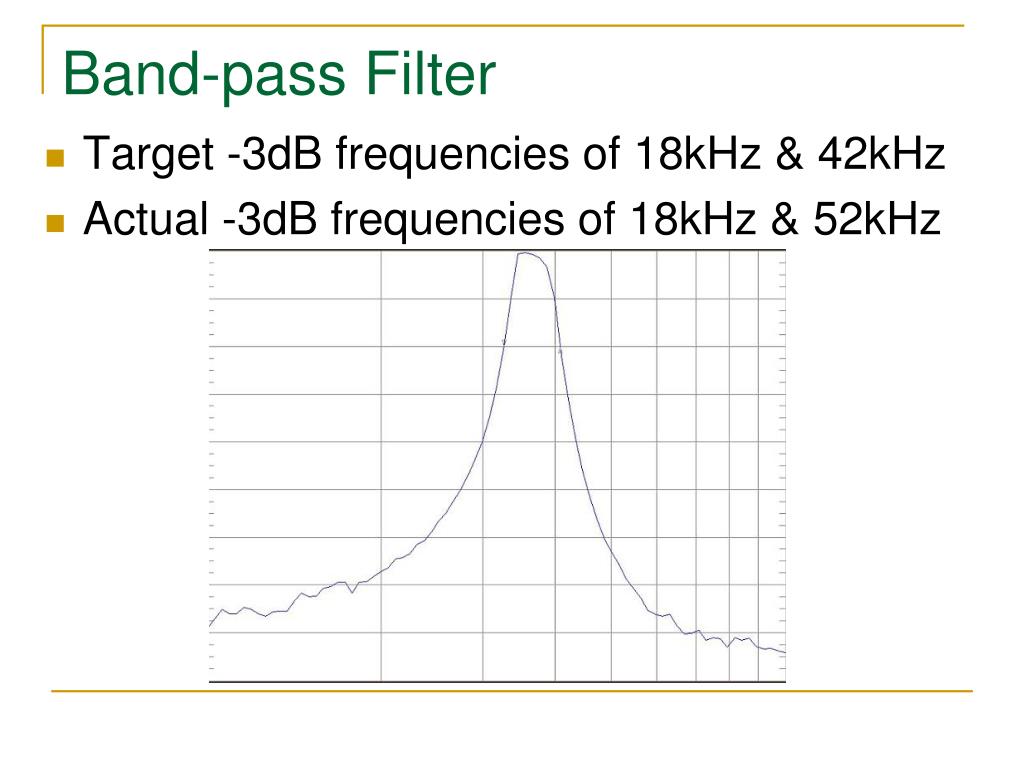 Band-pass Filter

Target -3dB frequencies of 18kHz & 42kHz

Actual -3dB frequencies of 18kHz & 52kHz